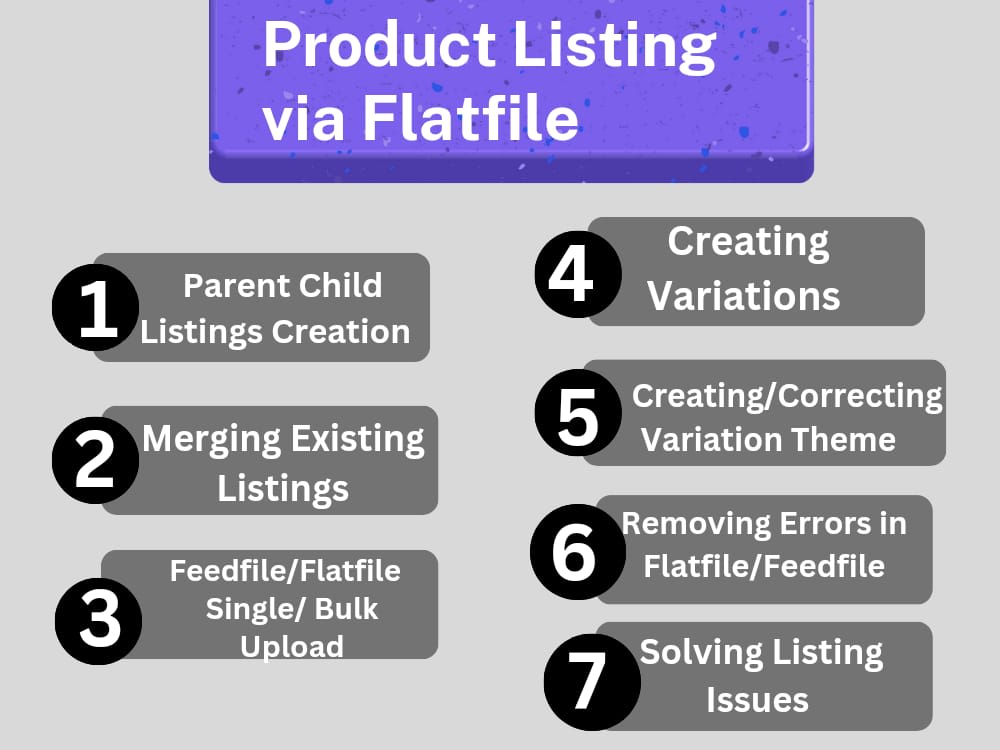 Product Listing via Flatfile

1 Parent Child Listings Creation

2 Merging Existing Listings

3 Feedfile/Flatfile Single/ Bulk Upload

4 Creating Variations

5 Creating/Correcting Variation Theme

6 Removing Errors in Flatfile/Feedfile

7 Solving Listing Issues